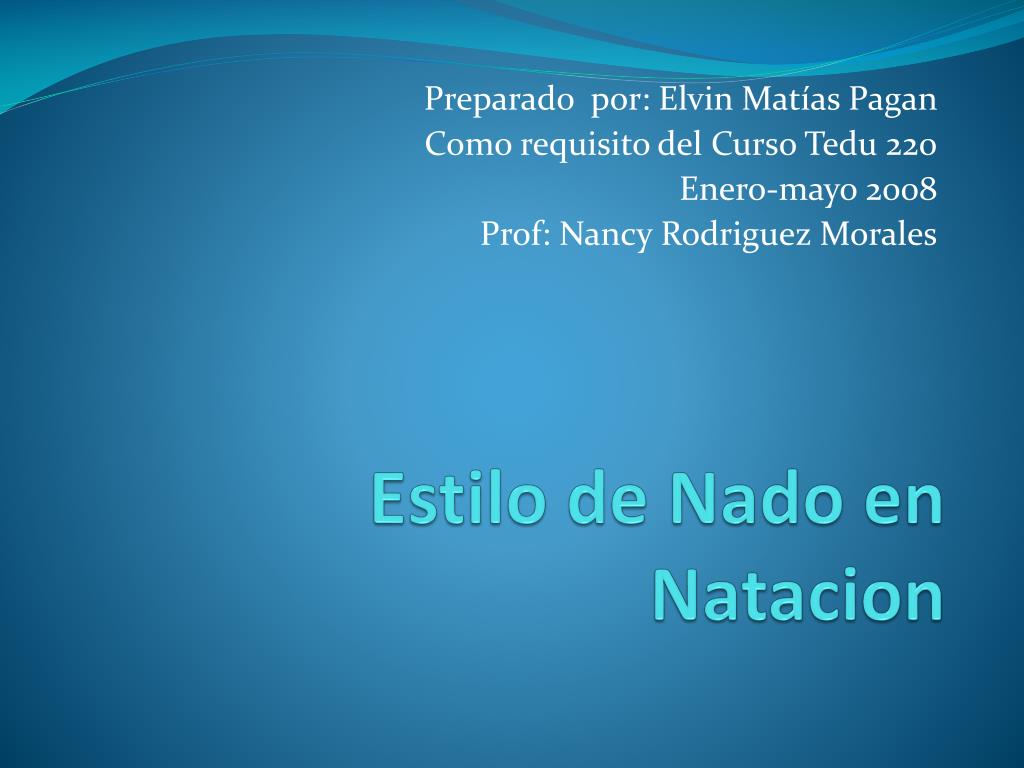 Preparado por: Elvin Matías Pagan
Como requisito del Curso Tedu 220
Enero-mayo 2008
Prof: Nancy Rodriguez Morales

Estilo de Nado en Natacion